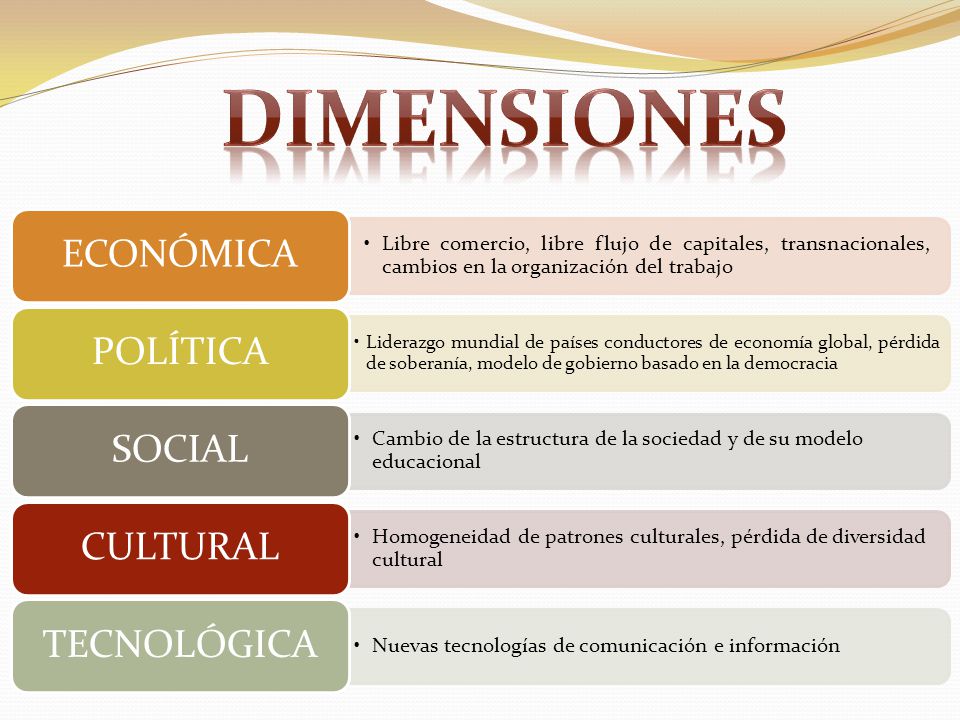 DIMENSIONES

ECONÓMICA

• Libre comercio, libre flujo de capitales, transnacionales, cambios en la organización del trabajo

POLÍTICA

• Liderazgo mundial de países conductores de economía global, pérdida de soberanía, modelo de gobierno basado en la democracia

SOCIAL

• Cambio de la estructura de la sociedad y de su modelo educacional

CULTURAL

• Homogeneidad de patrones culturales, pérdida de diversidad cultural

TECNOLÓGICA

• Nuevas tecnologías de comunicación e información